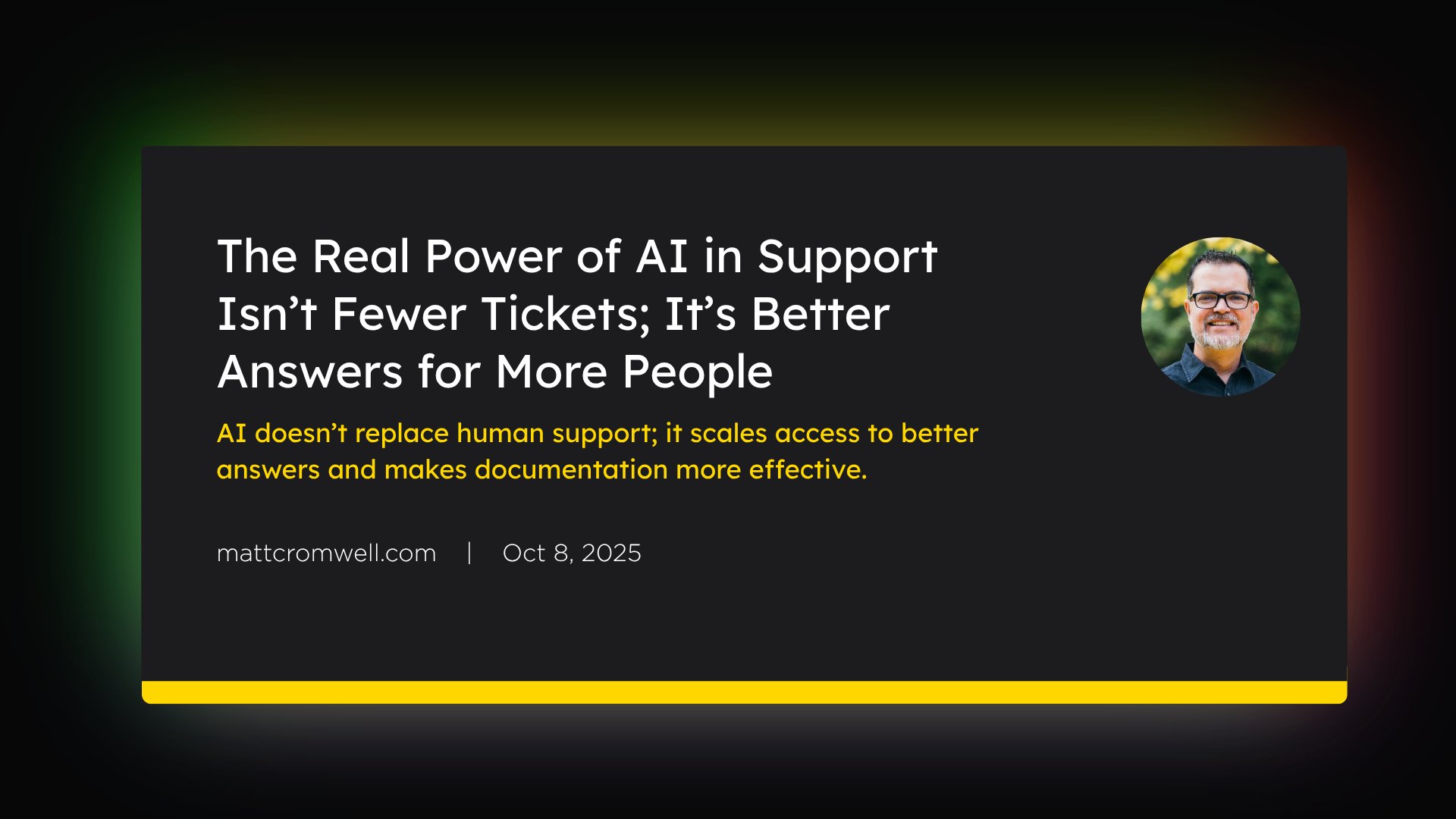 The Real Power of AI in Support Isn’t Fewer Tickets; It’s Better Answers for More People

AI doesn’t replace human support; it scales access to better answers and makes documentation more effective.

mattcromwell.com | Oct 8, 2025